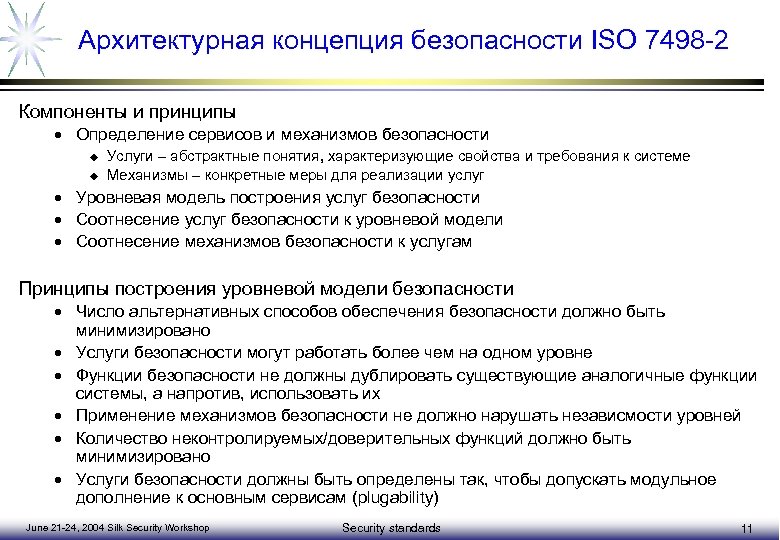 Архитектурная концепция безопасности ISO 7498-2

Компоненты и принципы
• Определение сервисов и механизмов безопасности
◆ Услуги – абстрактные понятия, характеризующие свойства и требования к системе
◆ Механизмы – конкретные меры для реализации услуг
• Уровневая модель построения услуг безопасности
• Соотнесение услуг безопасности к уровневой модели
• Соотнесение механизмов безопасности к услугам

Принципы построения уровневой модели безопасности
• Число альтернативных способов обеспечения безопасности должно быть минимизировано
• Услуги безопасности могут работать более чем на одном уровне
• Функции безопасности не должны дублировать существующие аналогичные функции системы, а напротив, использовать их
• Применение механизмов безопасности не должно нарушать независмости уровней
• Количество неконтролируемых/доверительных функций должно быть минимизировано
• Услуги безопасности должны быть определены так, чтобы допускать модульное дополнение к основным сервисам (plugability)

June 21-24, 2004 Silk Security Workshop
Security standards
11